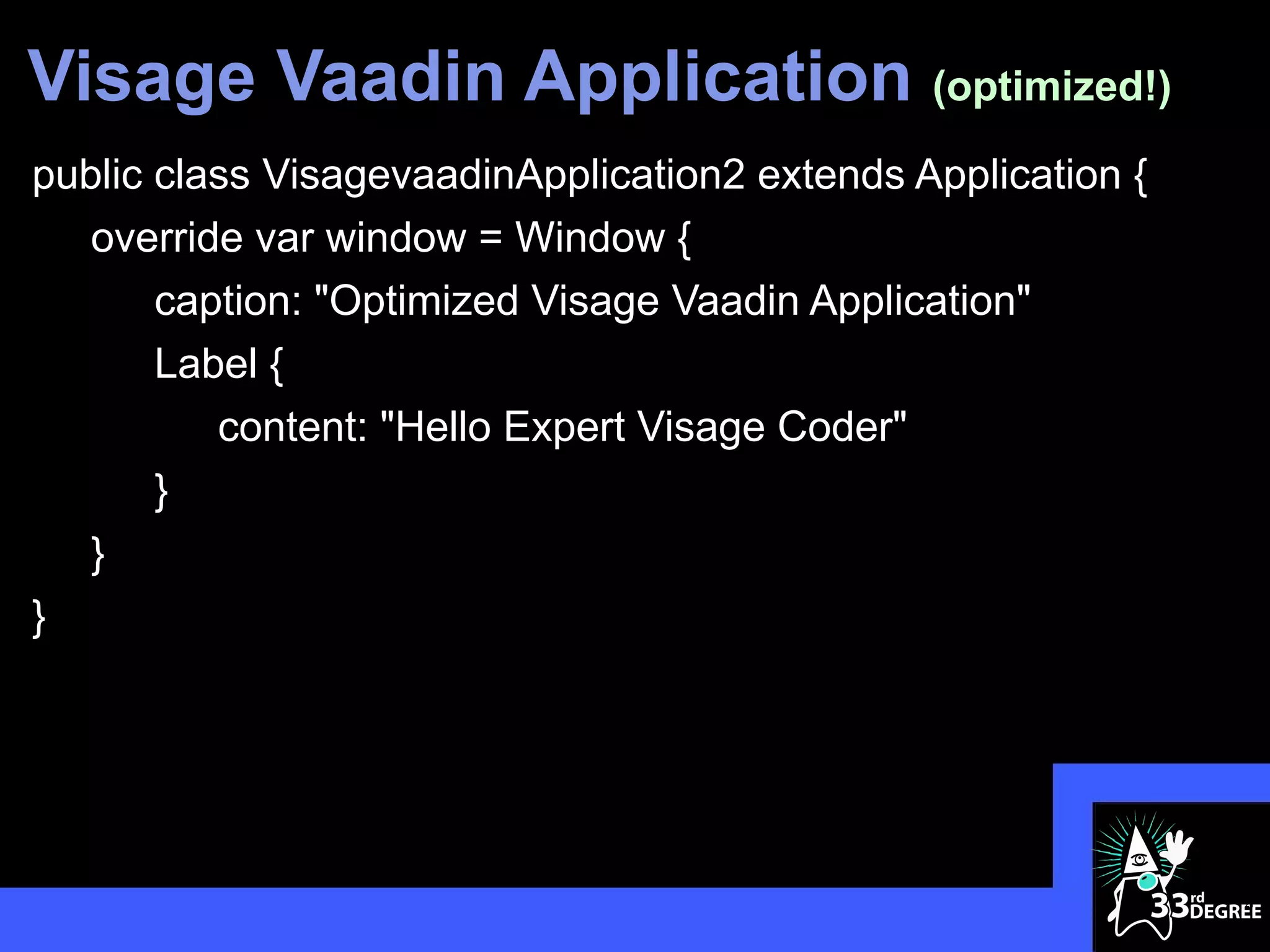 Visage Vaadin Application (optimized!)

public class VisagevaadinApplication2 extends Application {
override var window = Window {
caption: "Optimized Visage Vaadin Application"
Label {
content: "Hello Expert Visage Coder"
}
}
}

33rd DEGREE